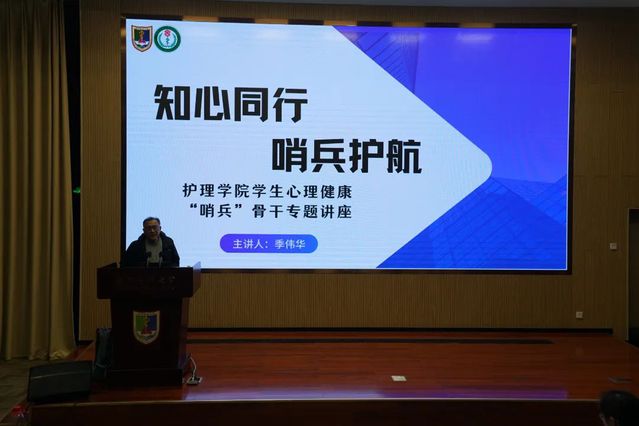 知心同行
哨兵护航

护理学院学生心理健康
“哨兵”骨干专题讲座

主讲人：季伟华